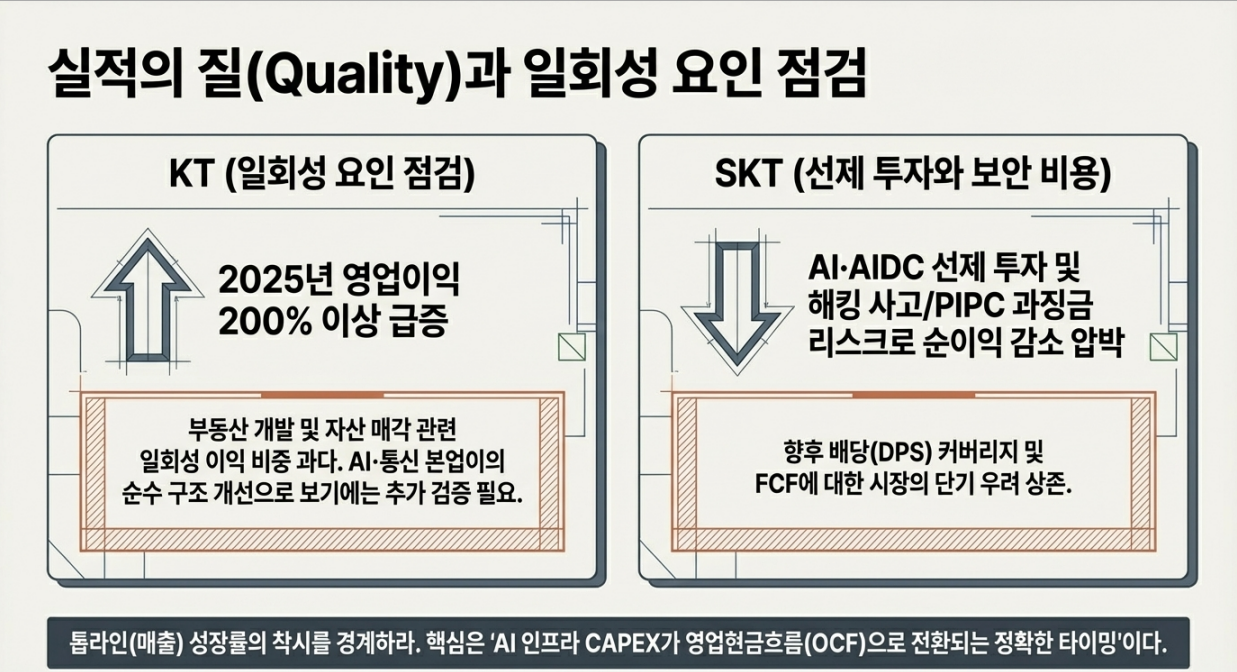 실적의 질(Quality)과 일회성 요인 점검

KT (일회성 요인 점검)

2025년 영업이익 200% 이상 급증

부동산 개발 및 자산 매각 관련 일회성 이익 비중 과다. AI·통신 본업이의 순수 구조 개선으로 보기에는 추가 검증 필요.

SKT (선제 투자와 보안 비용)

AI·AIDC 선제 투자 및 해킹 사고/PIPC 과징금 리스크로 순이익 감소 압박

향후 배당(DPS) 커버리지 및 FCF에 대한 시장의 단기 우려 상존.

톱라인(매출) 성장률의 착시를 경계하라. 핵심은 'AI 인프라 CAPEX가 영업현금흐름(OCF)으로 전환되는 정확한 타이밍'이다.